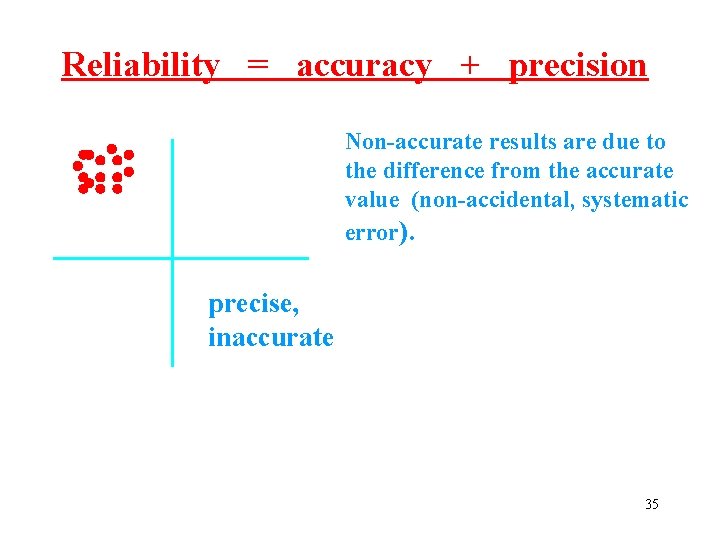 Reliability = accuracy + precision

Non-accurate results are due to the difference from the accurate value (non-accidental, systematic error).

precise, inaccurate

35